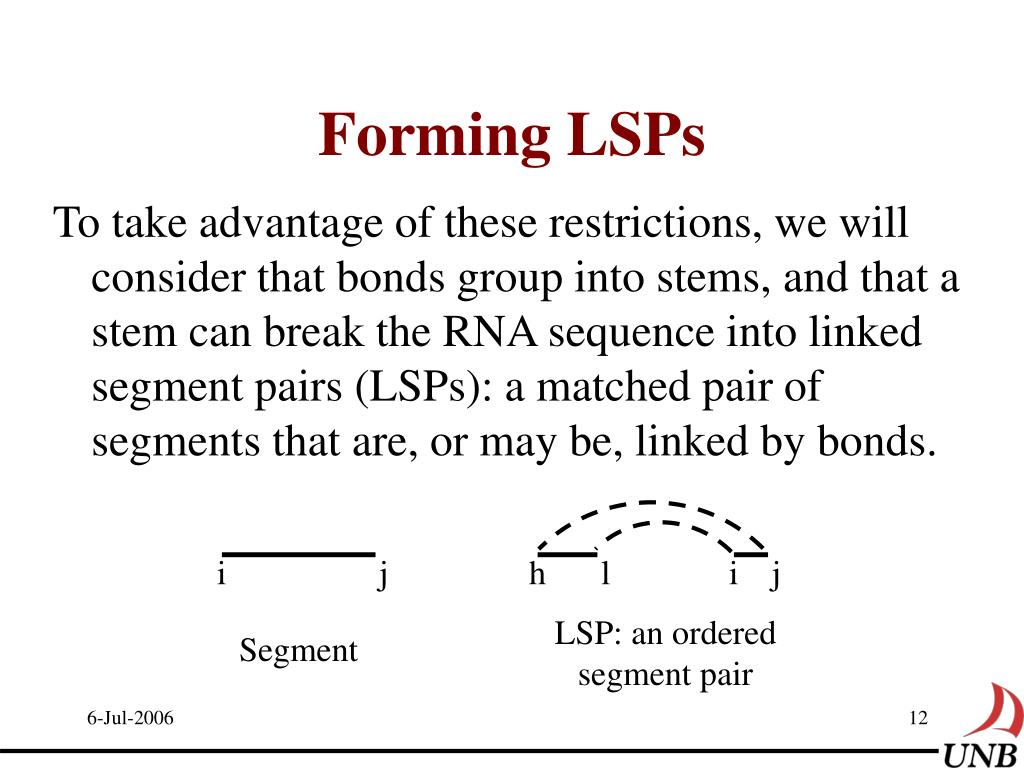 Forming LSPs

To take advantage of these restrictions, we will consider that bonds group into stems, and that a stem can break the RNA sequence into linked segment pairs (LSPs): a matched pair of segments that are, or may be, linked by bonds.

i j

Segment

h l i j

LSP: an ordered segment pair

6-Jul-2006

12

UNB